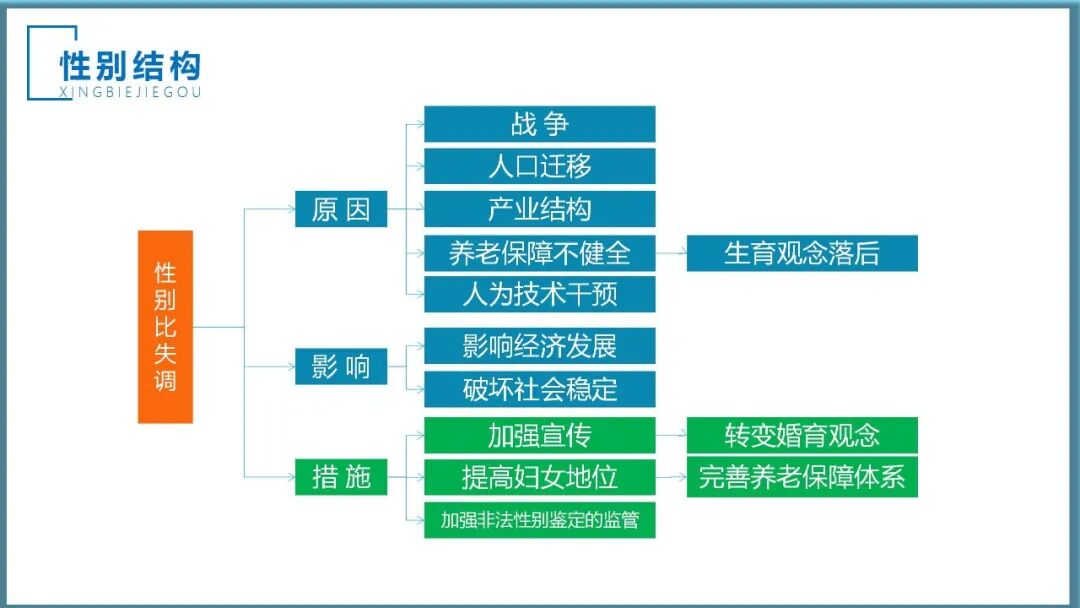 性别结构
XINGBIEJIEGOU

性别比失调

原 因
战 争
人口迁移
产业结构
养老保障不健全
生育观念落后
人为技术干预

影 响
影响经济发展
破坏社会稳定

措 施
加强宣传
转变婚育观念
提高妇女地位
完善养老保障体系
加强非法性别鉴定的监管